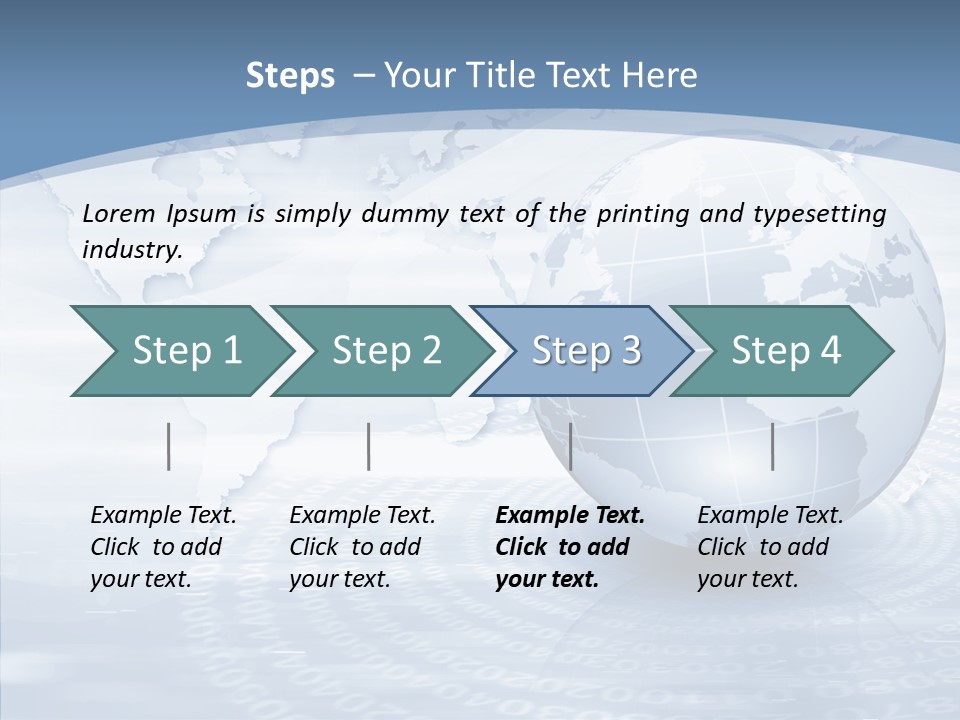 Steps – Your Title Text Here

Lorem Ipsum is simply dummy text of the printing and typesetting industry.

Step 1

Step 2

Step 3

Step 4

Example Text. Click to add your text.

Example Text. Click to add your text.

Example Text. Click to add your text.

Example Text. Click to add your text.